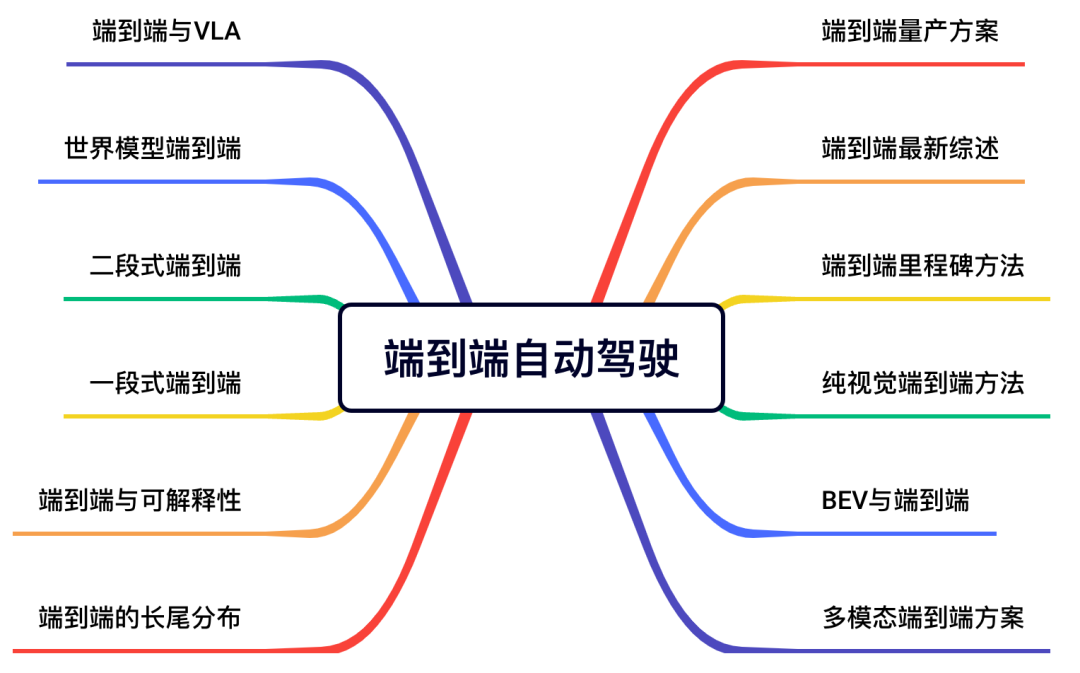 端到端自动驾驶

端到端与VLA

世界模型端到端

二段式端到端

一段式端到端

端到端与可解释性

端到端的长尾分布

端到端量产方案

端到端最新综述

端到端里程碑方法

纯视觉端到端方法

BEV与端到端

多模态端到端方案